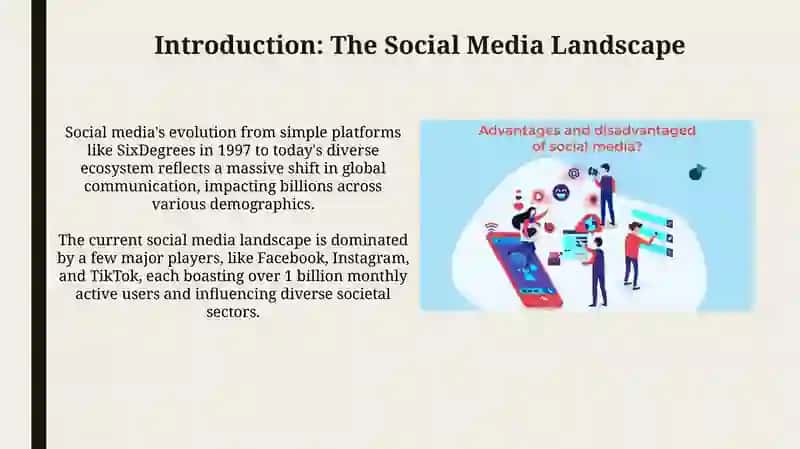 Introduction: The Social Media Landscape

Social media's evolution from simple platforms like SixDegrees in 1997 to today's diverse ecosystem reflects a massive shift in global communication, impacting billions across various demographics.

The current social media landscape is dominated by a few major players, like Facebook, Instagram, and TikTok, each boasting over 1 billion monthly active users and influencing diverse societal sectors.

Advantages and disadvantaged of social media?